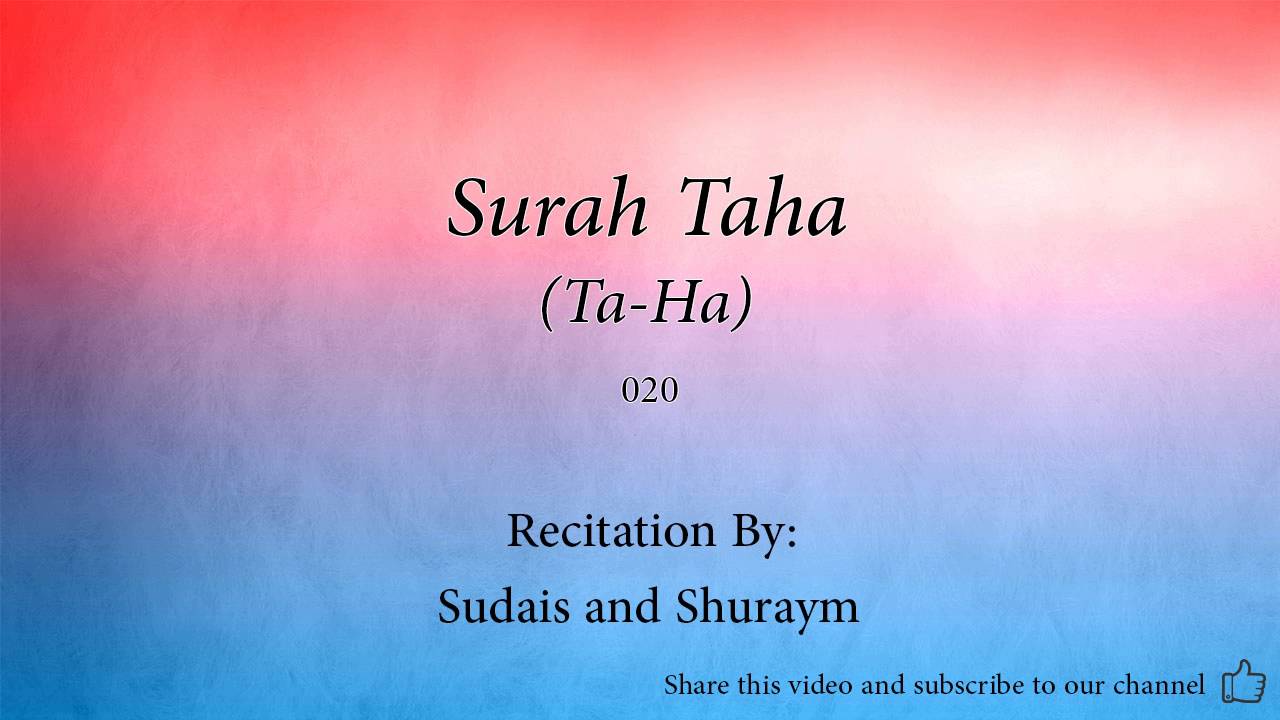 Surah Taha
(Ta-Ha)

020

Recitation By:
Sudais and Shuraym

Share this video and subscribe to our channel